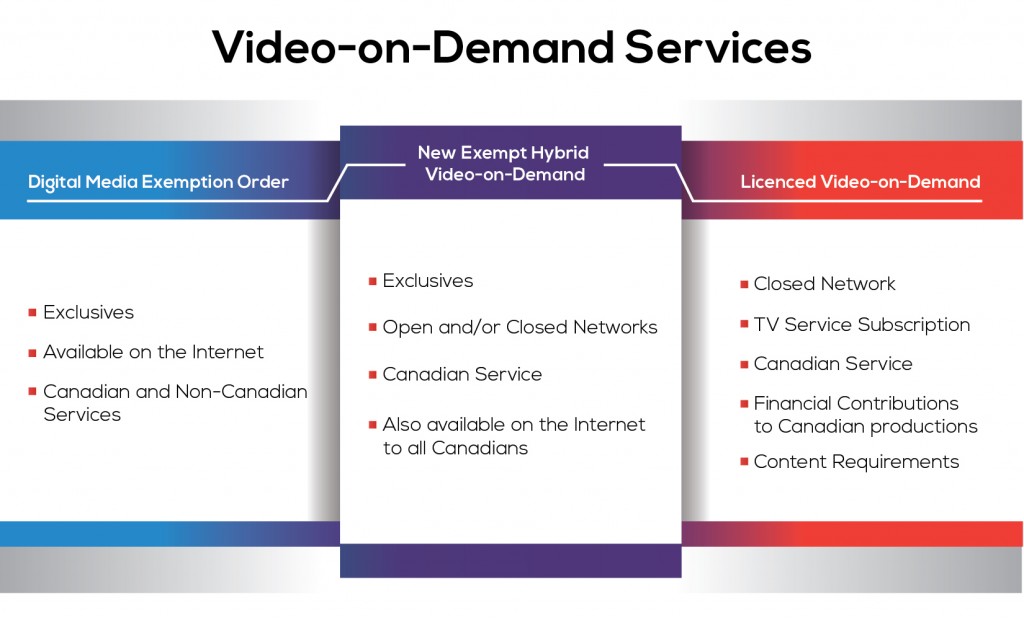 Video-on-Demand Services

Digital Media Exemption Order

- Exclusives
- Available on the Internet
- Canadian and Non-Canadian Services

New Exempt Hybrid Video-on-Demand

- Exclusives
- Open and/or Closed Networks
- Canadian Service
- Also available on the Internet to all Canadians

Licenced Video-on-Demand

- Closed Network
- TV Service Subscription
- Canadian Service
- Financial Contributions to Canadian productions
- Content Requirements